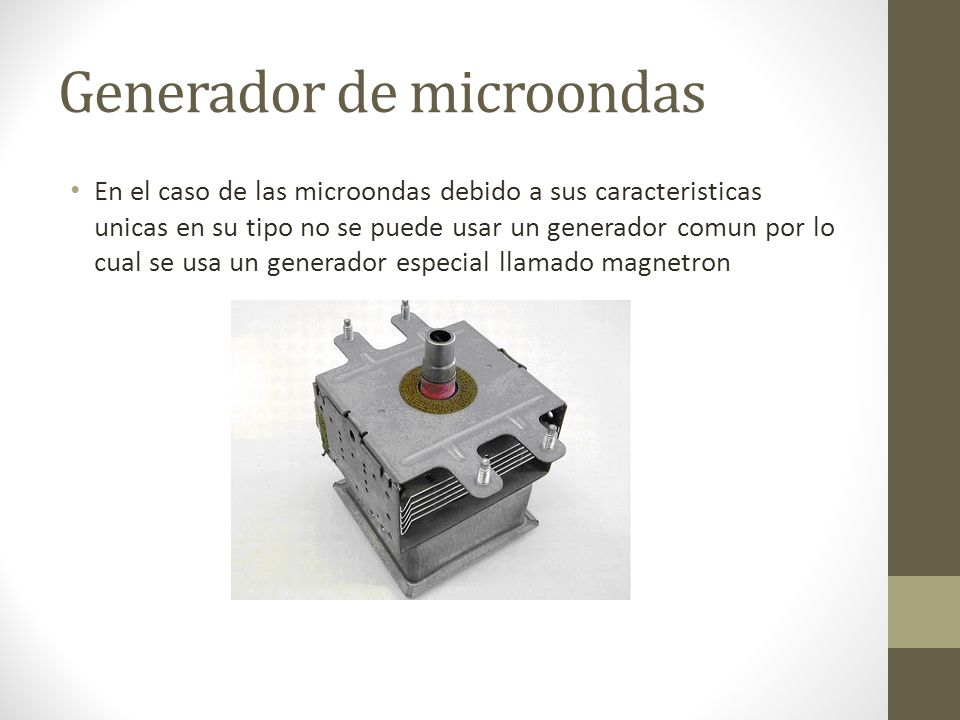 Generador de microondas

• En el caso de las microondas debido a sus caracteristicas unicas en su tipo no se puede usar un generador comun por lo cual se usa un generador especial llamado magnetron